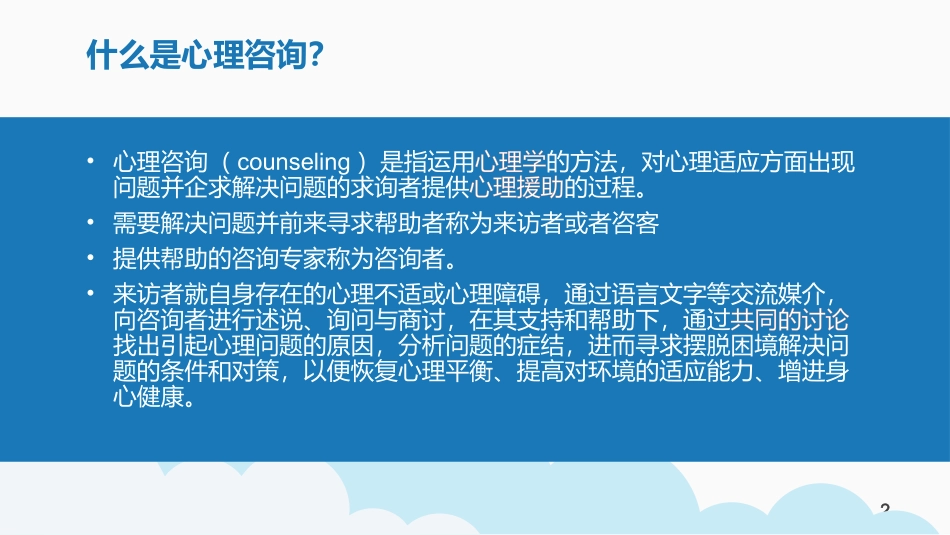 什么是心理咨询?

• 心理咨询（counseling）是指运用心理学的方法，对心理适应方面出现问题并企求解决问题的求询者提供心理援助的过程。
• 需要解决问题并前来寻求帮助者称为来访者或者咨客
• 提供帮助的咨询专家称为咨询者。
• 来访者就自身存在的心理不适或心理障碍，通过语言文字等交流媒介，向咨询者进行述说、询问与商讨，在其支持和帮助下，通过共同的讨论找出引起心理问题的原因，分析问题的症结，进而寻求摆脱困境解决问题的条件和对策，以便恢复心理平衡、提高对环境的适应能力、增进身心健康。

2